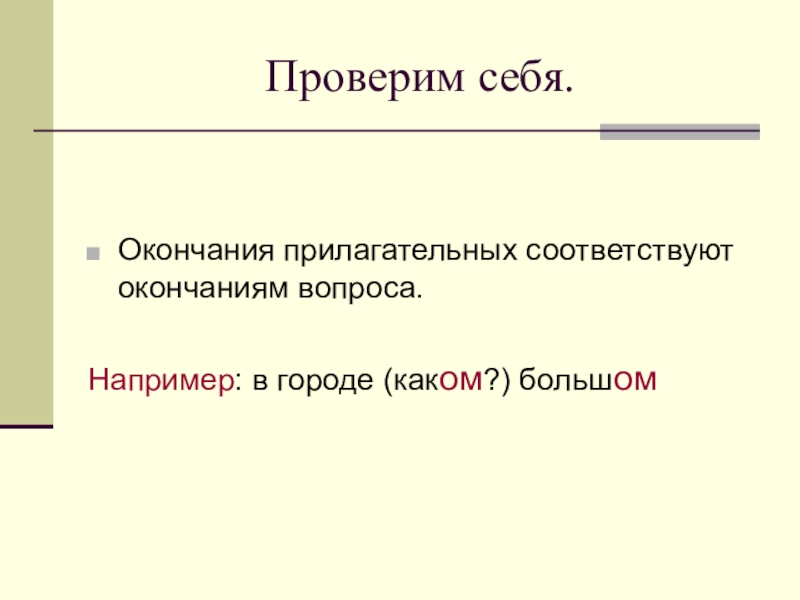 Проверим себя.

Окончания прилагательных соответствуют окончаниям вопроса.

Например: в городе (каком?) большом